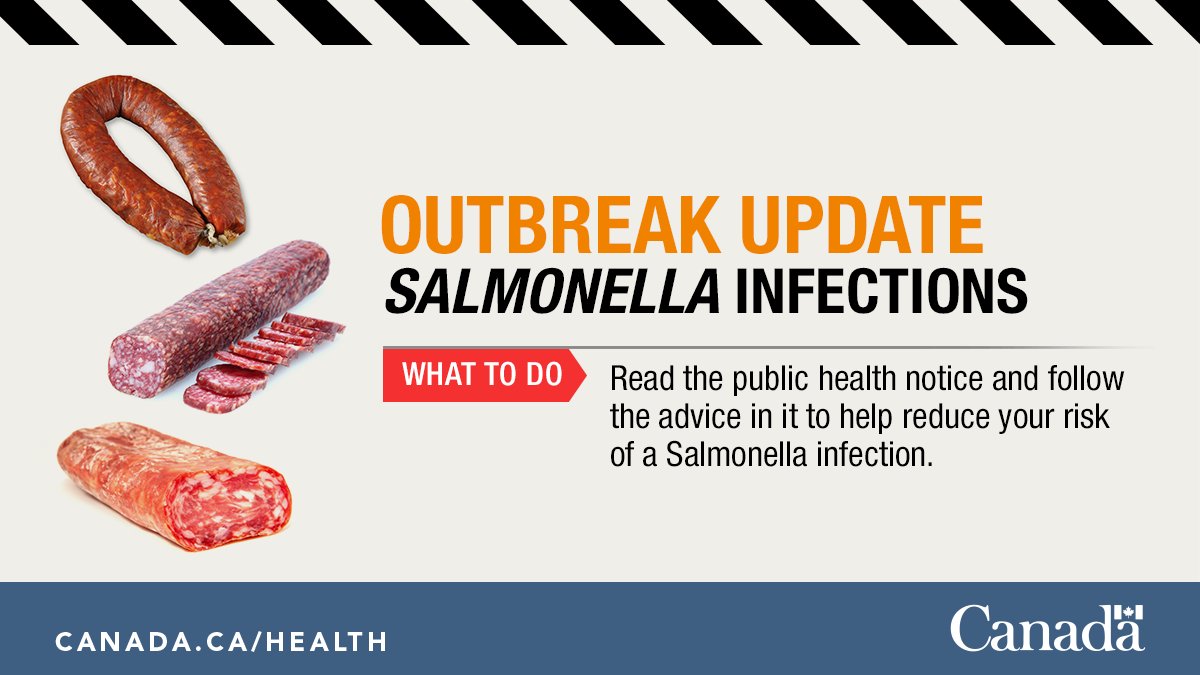 OUTBREAK UPDATE
SALMONELLA INFECTIONS

WHAT TO DO

Read the public health notice and follow the advice in it to help reduce your risk of a Salmonella infection.

CANADA.CA/HEALTH

Canada